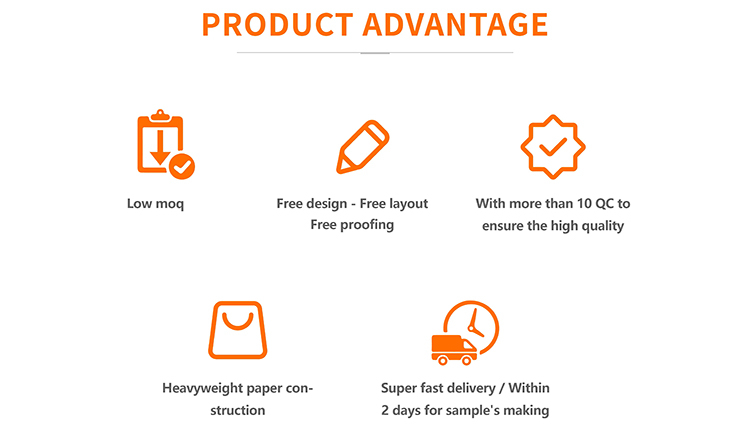 PRODUCT ADVANTAGE

Low moq

Free design - Free layout Free proofing

With more than 10 QC to ensure the high quality

Heavyweight paper construction

Super fast delivery / Within 2 days for sample's making